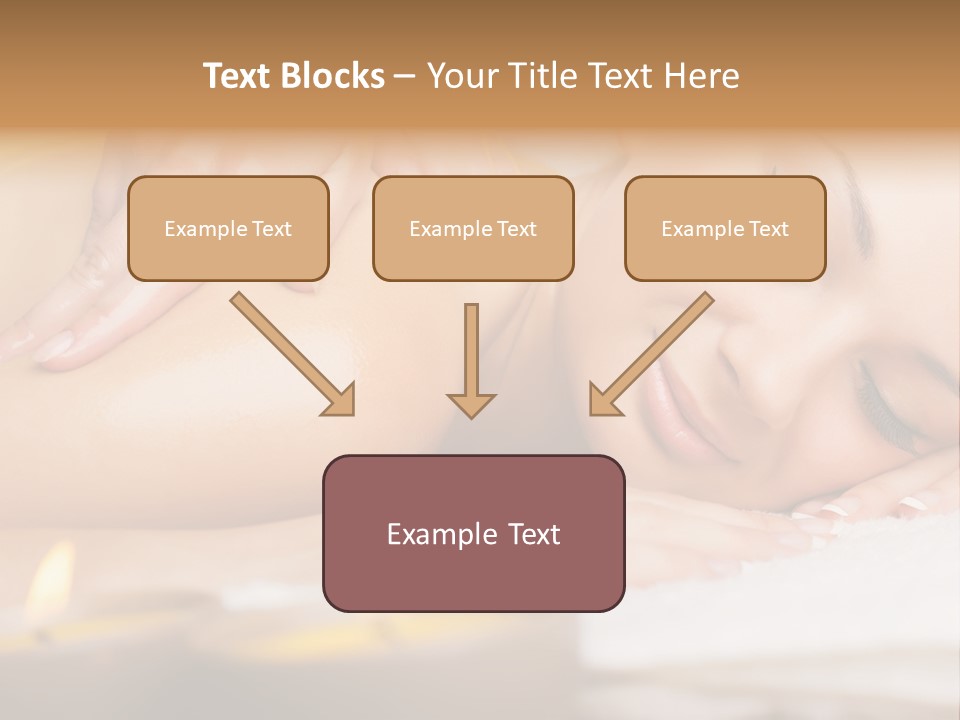 Text Blocks – Your Title Text Here

Example Text

Example Text

Example Text

Example Text